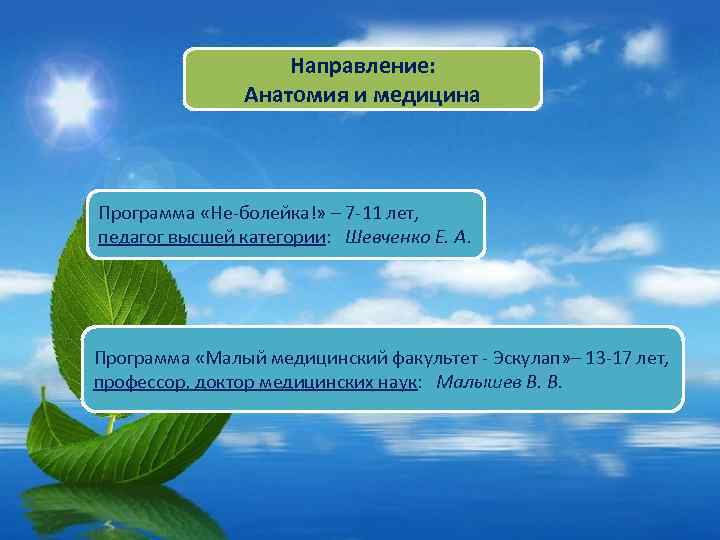 Направление:
Анатомия и медицина

Программа «Не-болейка!» – 7-11 лет,
педагог высшей категории: Шевченко Е. А.

Программа «Малый медицинский факультет - Эскулап»– 13-17 лет,
профессор, доктор медицинских наук: Малышев В. В.